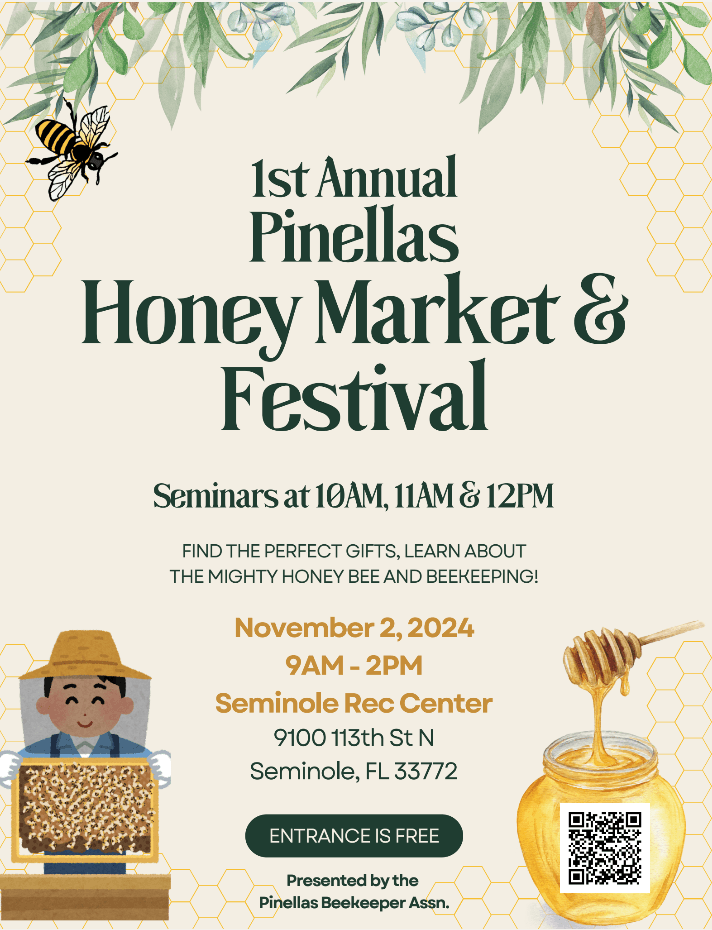 1st Annual
Pinellas
Honey Market &
Festival

Seminars at 10AM, 11AM & 12PM

FIND THE PERFECT GIFTS, LEARN ABOUT THE MIGHTY HONEY BEE AND BEEKEEPING!

November 2, 2024
9AM - 2PM
Seminole Rec Center
9100 113th St N
Seminole, FL 33772

ENTRANCE IS FREE

Presented by the
Pinellas Beekeeper Assn.